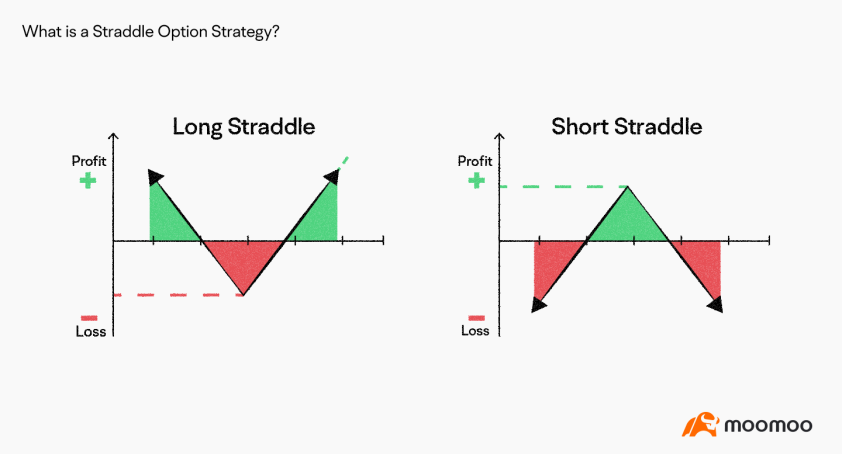 What is a Straddle Option Strategy?

Long Straddle

Profit
+
-
Loss

Short Straddle

Profit
+
-
Loss

moomoo